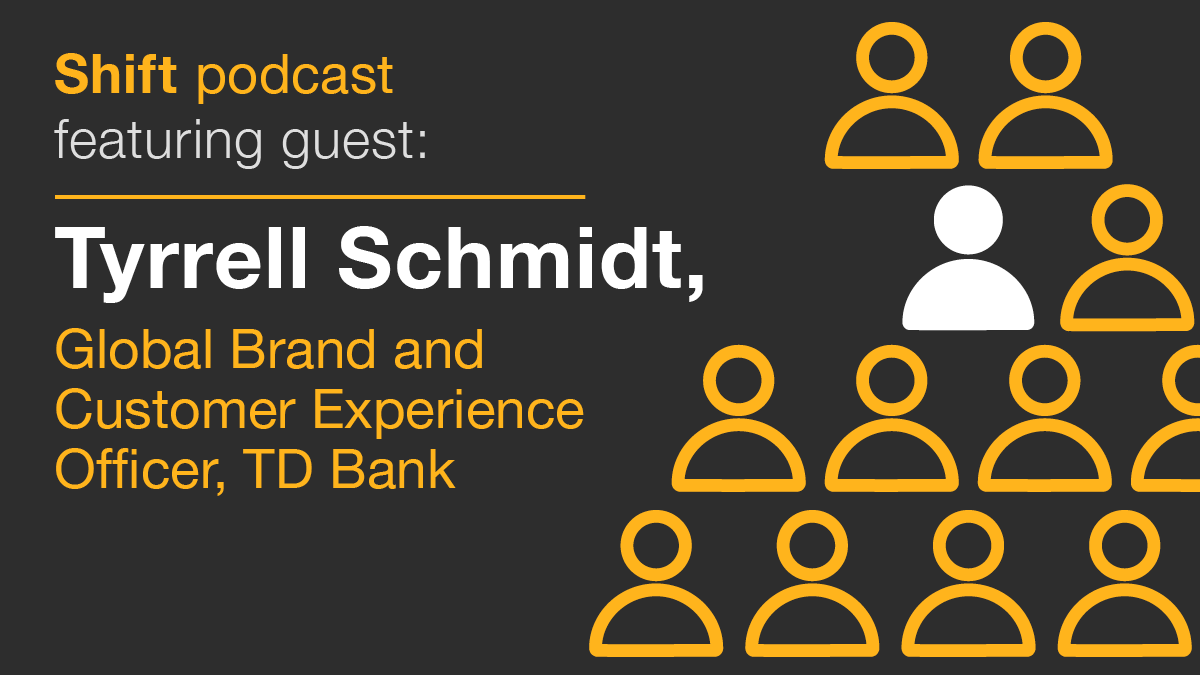 Shift podcast
featuring guest:

Tyrrell Schmidt,

Global Brand and Customer Experience Officer, TD Bank